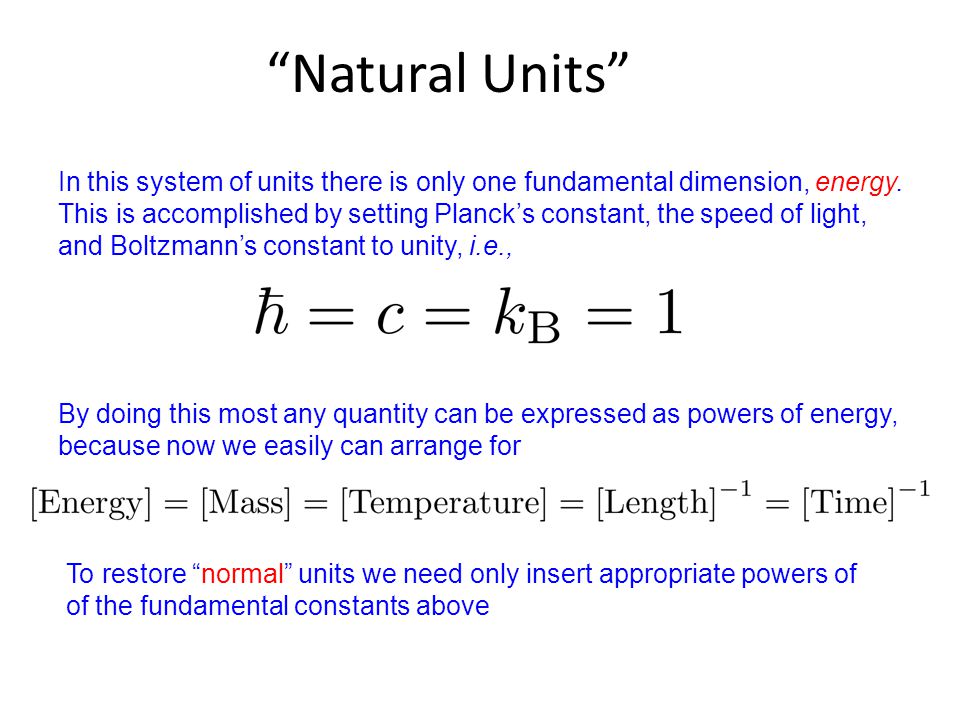 “Natural Units”

In this system of units there is only one fundamental dimension, energy. This is accomplished by setting Planck’s constant, the speed of light, and Boltzmann’s constant to unity, i.e.,

$\hbar = c = k_{\mathrm{B}} = 1$

By doing this most any quantity can be expressed as powers of energy, because now we easily can arrange for

$[\mathrm{Energy}] = [\mathrm{Mass}] = [\mathrm{Temperature}] = [\mathrm{Length}]^{-1} = [\mathrm{Time}]^{-1}$

To restore “normal” units we need only insert appropriate powers of of the fundamental constants above